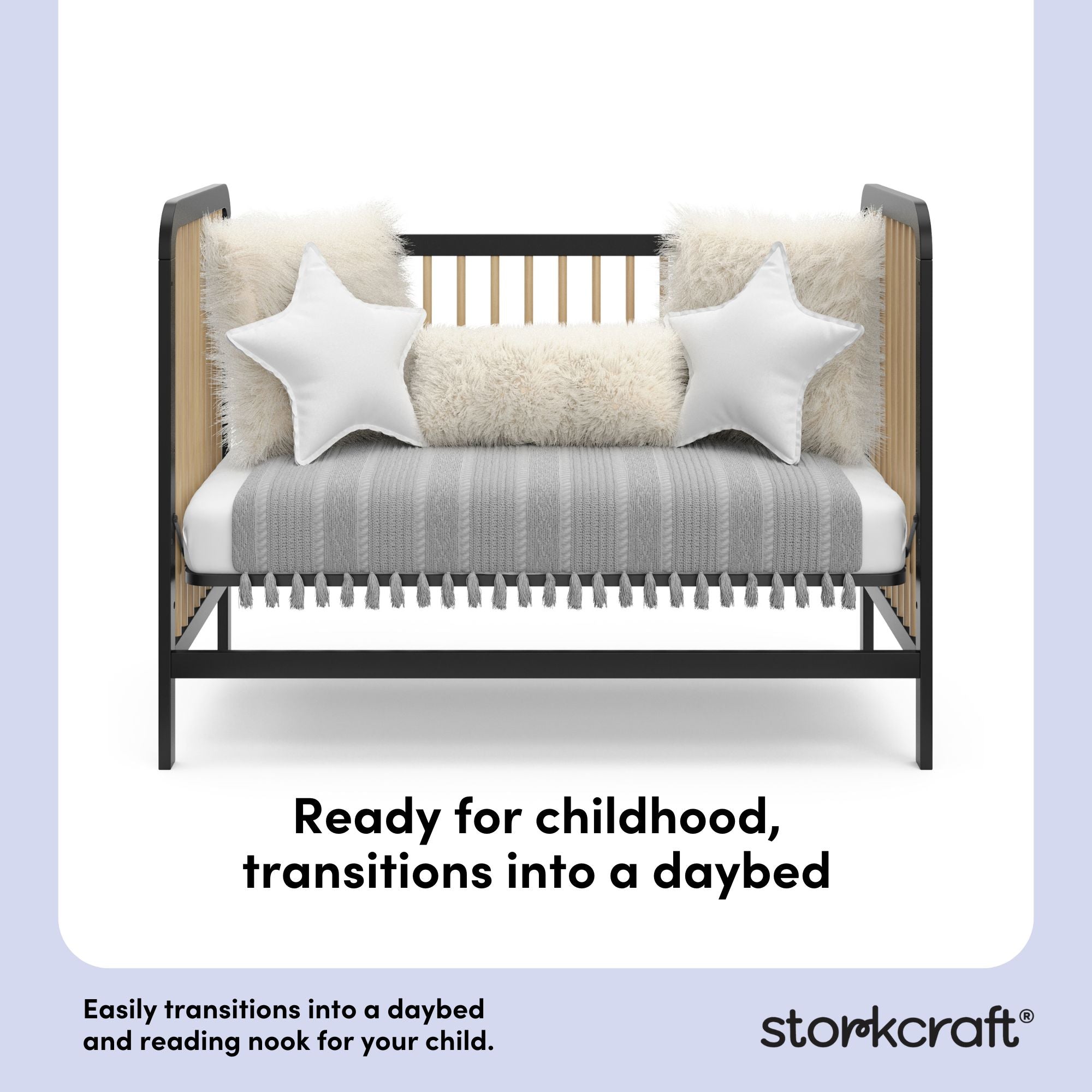 Ready for childhood, transitions into a daybed

Easily transitions into a daybed and reading nook for your child.

storkcraft®